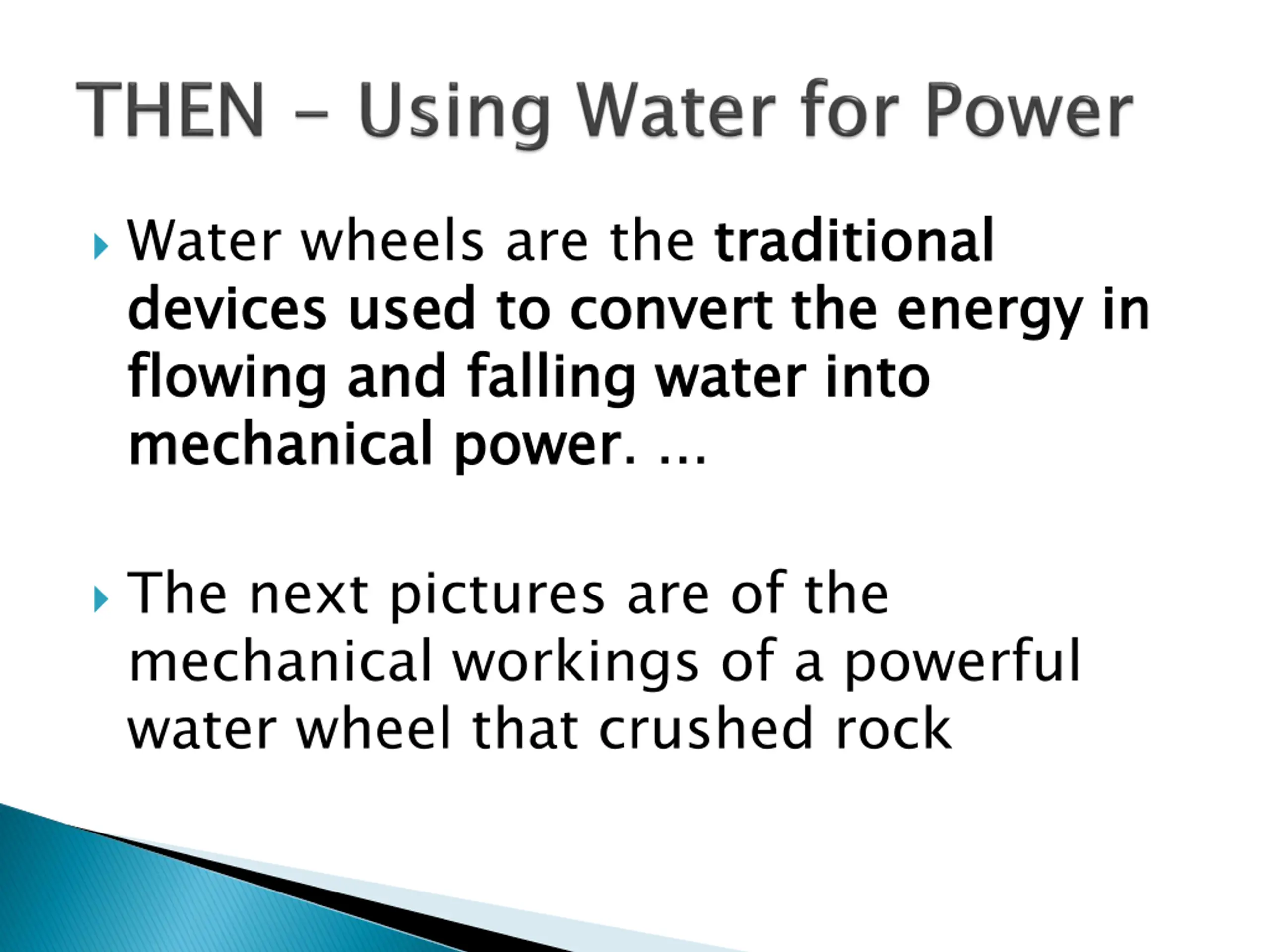 THEN – Using Water for Power

Water wheels are the traditional devices used to convert the energy in flowing and falling water into mechanical power. ...

The next pictures are of the mechanical workings of a powerful water wheel that crushed rock